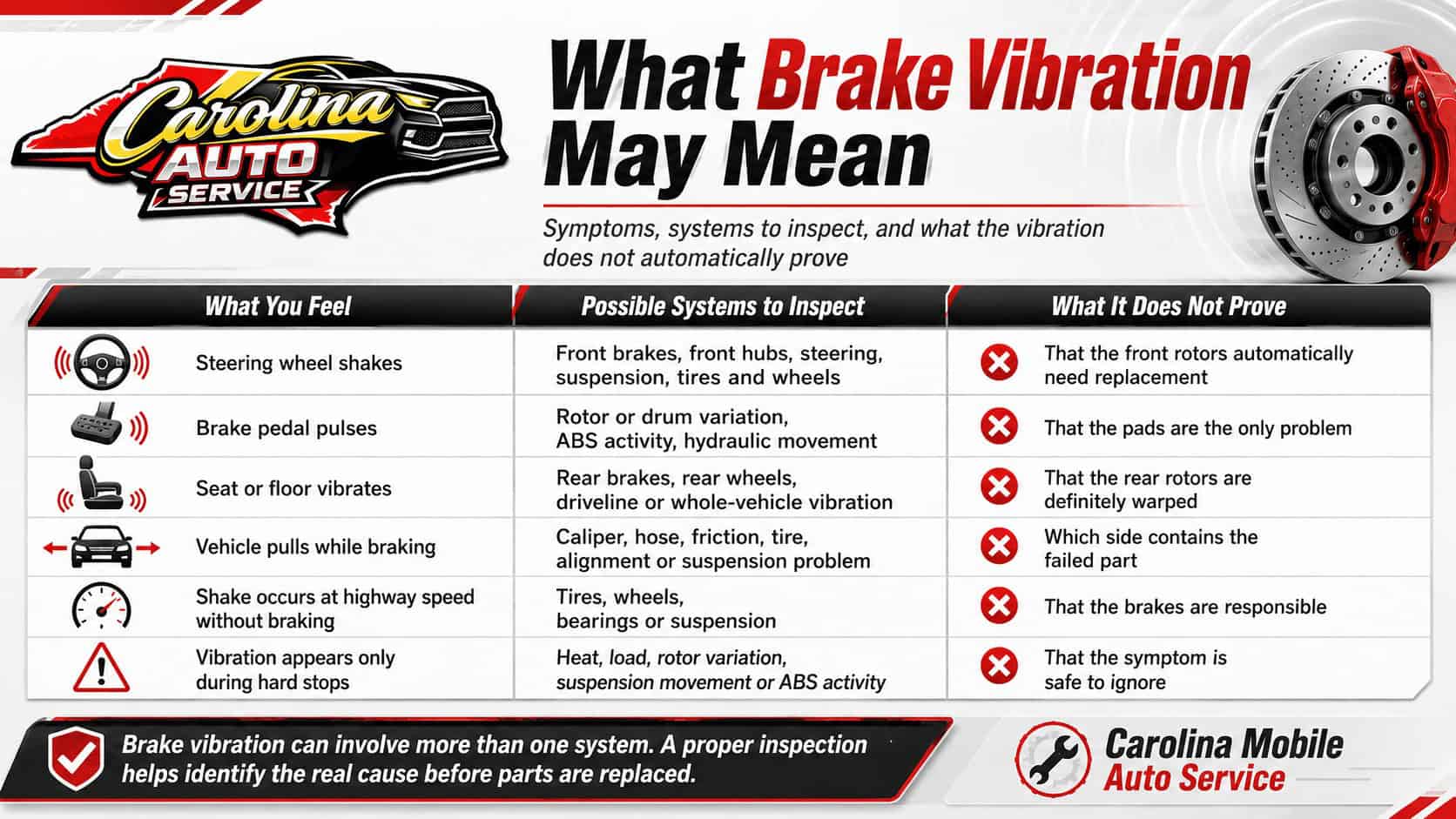 Carolina AUTO SERVICE

What Brake Vibration May Mean

Symptoms, systems to inspect, and what the vibration does not automatically prove

| What You Feel | Possible Systems to Inspect | What It Does Not Prove |
|---|---|---|
| Steering wheel shakes | Front brakes, front hubs, steering, suspension, tires and wheels | That the front rotors automatically need replacement |
| Brake pedal pulses | Rotor or drum variation, ABS activity, hydraulic movement | That the pads are the only problem |
| Seat or floor vibrates | Rear brakes, rear wheels, driveline or whole-vehicle vibration | That the rear rotors are definitely warped |
| Vehicle pulls while braking | Caliper, hose, friction, tire, alignment or suspension problem | Which side contains the failed part |
| Shake occurs at highway speed without braking | Tires, wheels, bearings or suspension | That the brakes are responsible |
| Vibration appears only during hard stops | Heat, load, rotor variation, suspension movement or ABS activity | That the symptom is safe to ignore |

Brake vibration can involve more than one system. A proper inspection helps identify the real cause before parts are replaced.

Carolina Mobile Auto Service